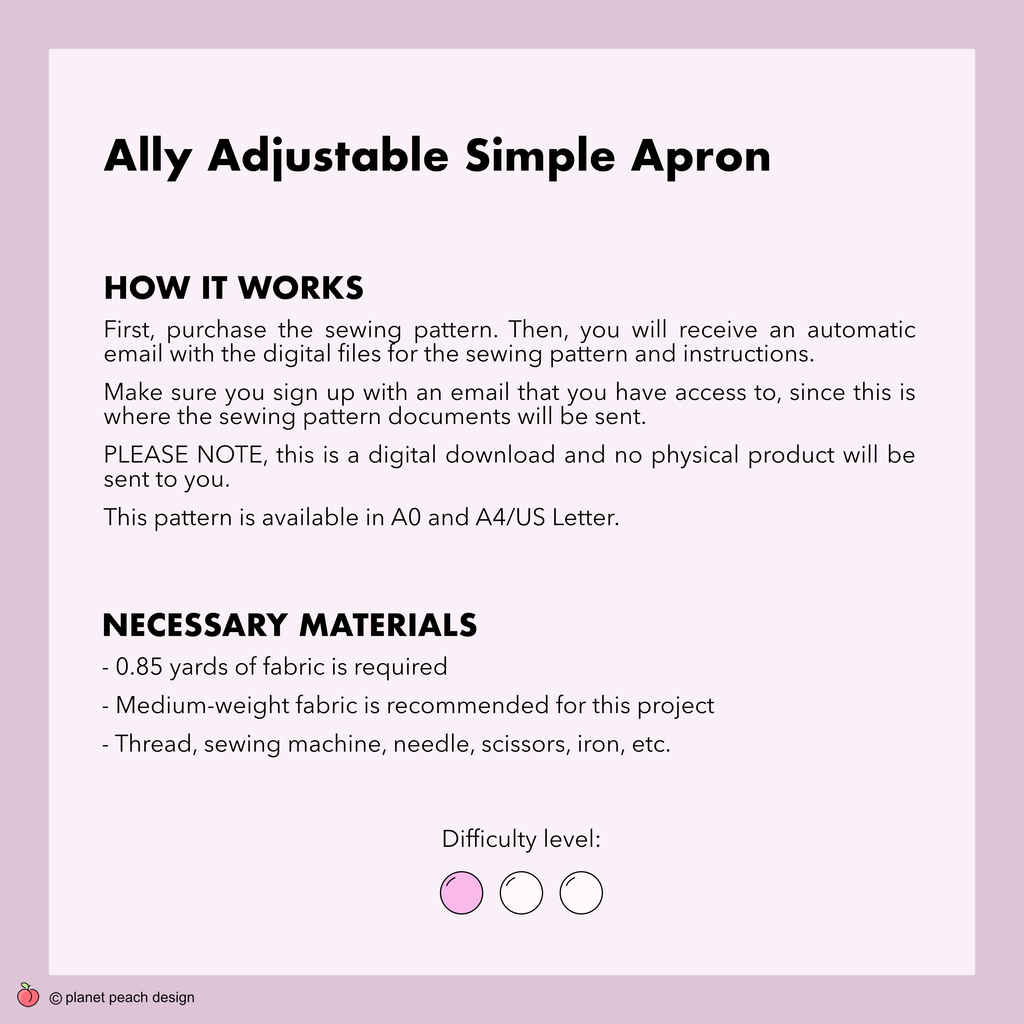 Ally Adjustable Simple Apron

HOW IT WORKS

First, purchase the sewing pattern. Then, you will receive an automatic email with the digital files for the sewing pattern and instructions.

Make sure you sign up with an email that you have access to, since this is where the sewing pattern documents will be sent.

PLEASE NOTE, this is a digital download and no physical product will be sent to you.

This pattern is available in A0 and A4/US Letter.

NECESSARY MATERIALS

- 0.85 yards of fabric is required

- Medium-weight fabric is recommended for this project

- Thread, sewing machine, needle, scissors, iron, etc.

Difficulty level:

© planet peach design